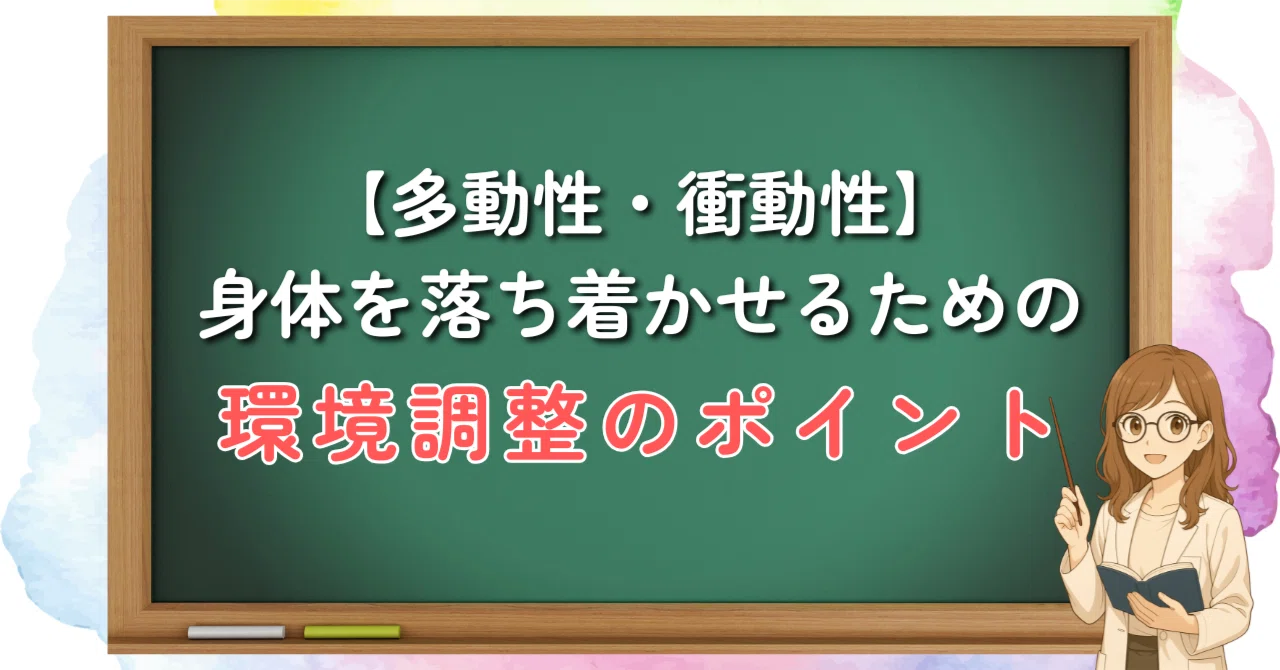 【多動性・衝動性】
身体を落ち着かせるための
環境調整のポイント